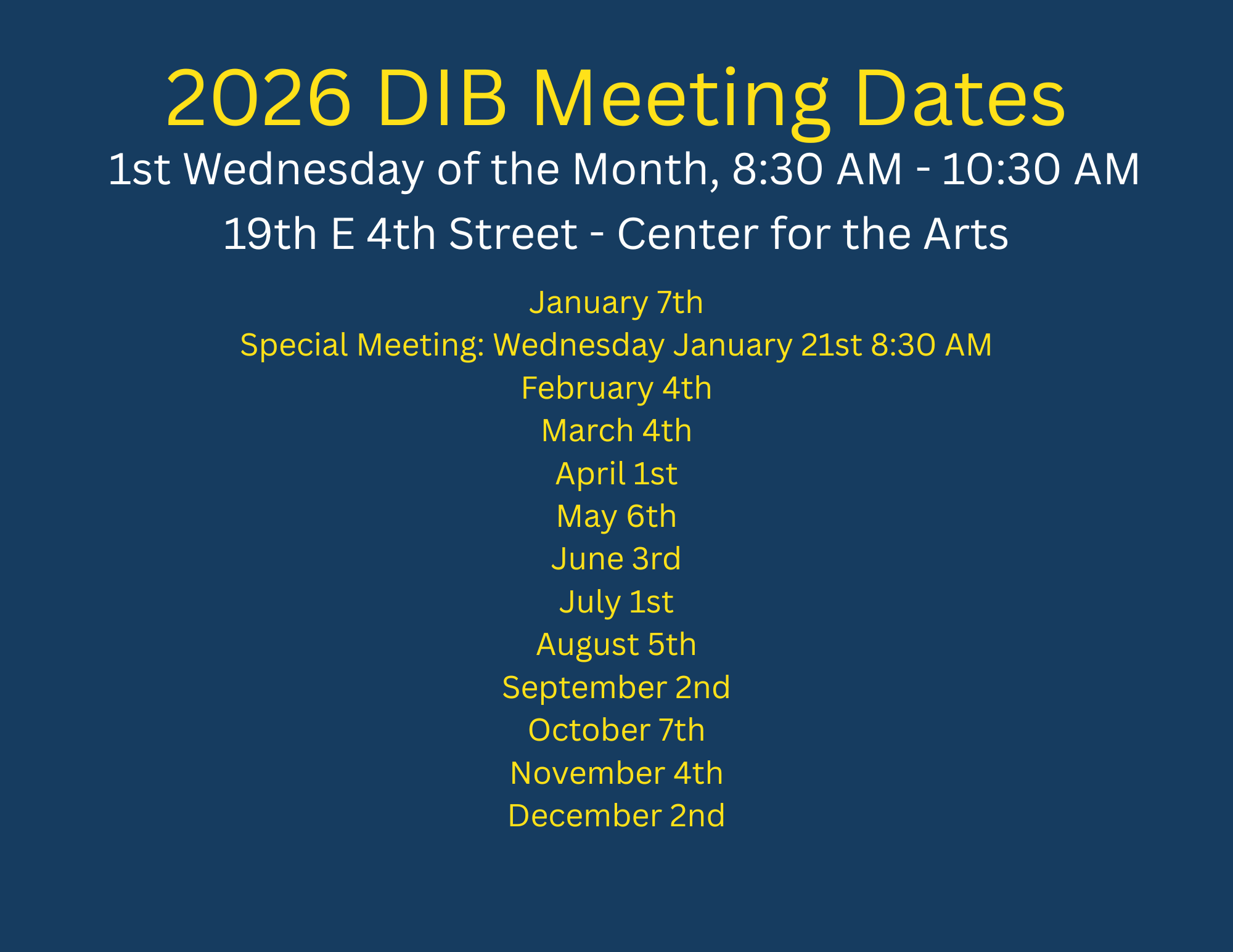 2026 DIB Meeting Dates

1st Wednesday of the Month, 8:30 AM - 10:30 AM

19th E 4th Street - Center for the Arts

January 7th
Special Meeting: Wednesday January 21st 8:30 AM
February 4th
March 4th
April 1st
May 6th
June 3rd
July 1st
August 5th
September 2nd
October 7th
November 4th
December 2nd